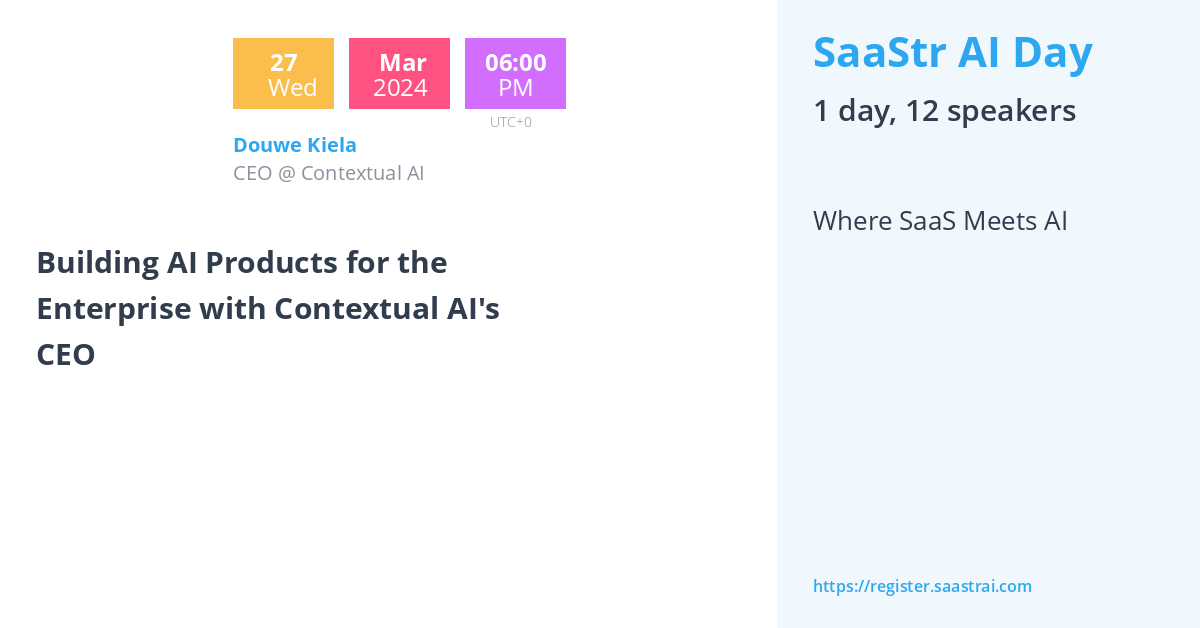 27
Wed

Mar
2024

06:00
PM
UTC+0

Douwe Kiela
CEO @ Contextual AI

Building AI Products for the Enterprise with Contextual AI's CEO

SaaStr AI Day

1 day, 12 speakers

Where SaaS Meets AI

https://register.saastrai.com